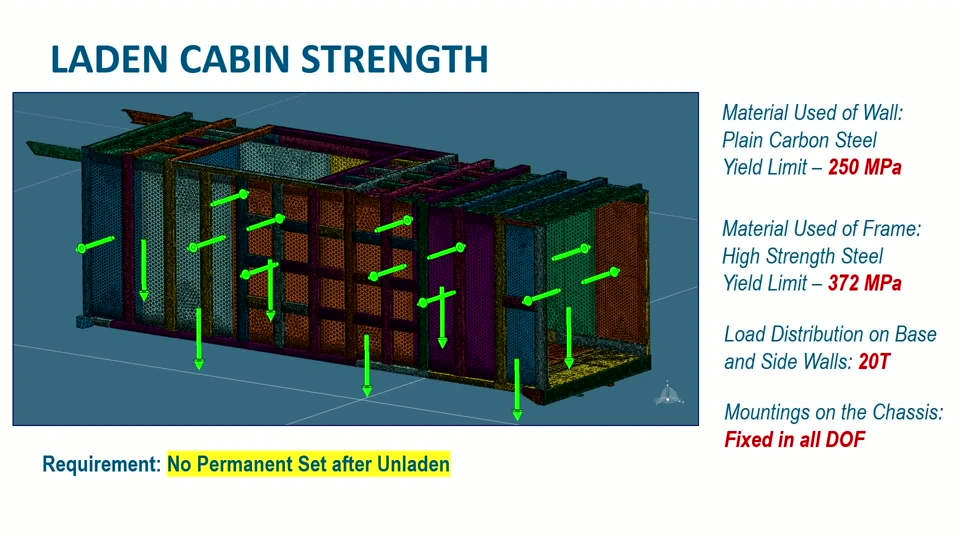 LADEN CABIN STRENGTH

Material Used of Wall:
Plain Carbon Steel
Yield Limit – 250 MPa

Material Used of Frame:
High Strength Steel
Yield Limit – 372 MPa

Load Distribution on Base and Side Walls: 20T

Mountings on the Chassis:
Fixed in all DOF

Requirement: No Permanent Set after Unladen